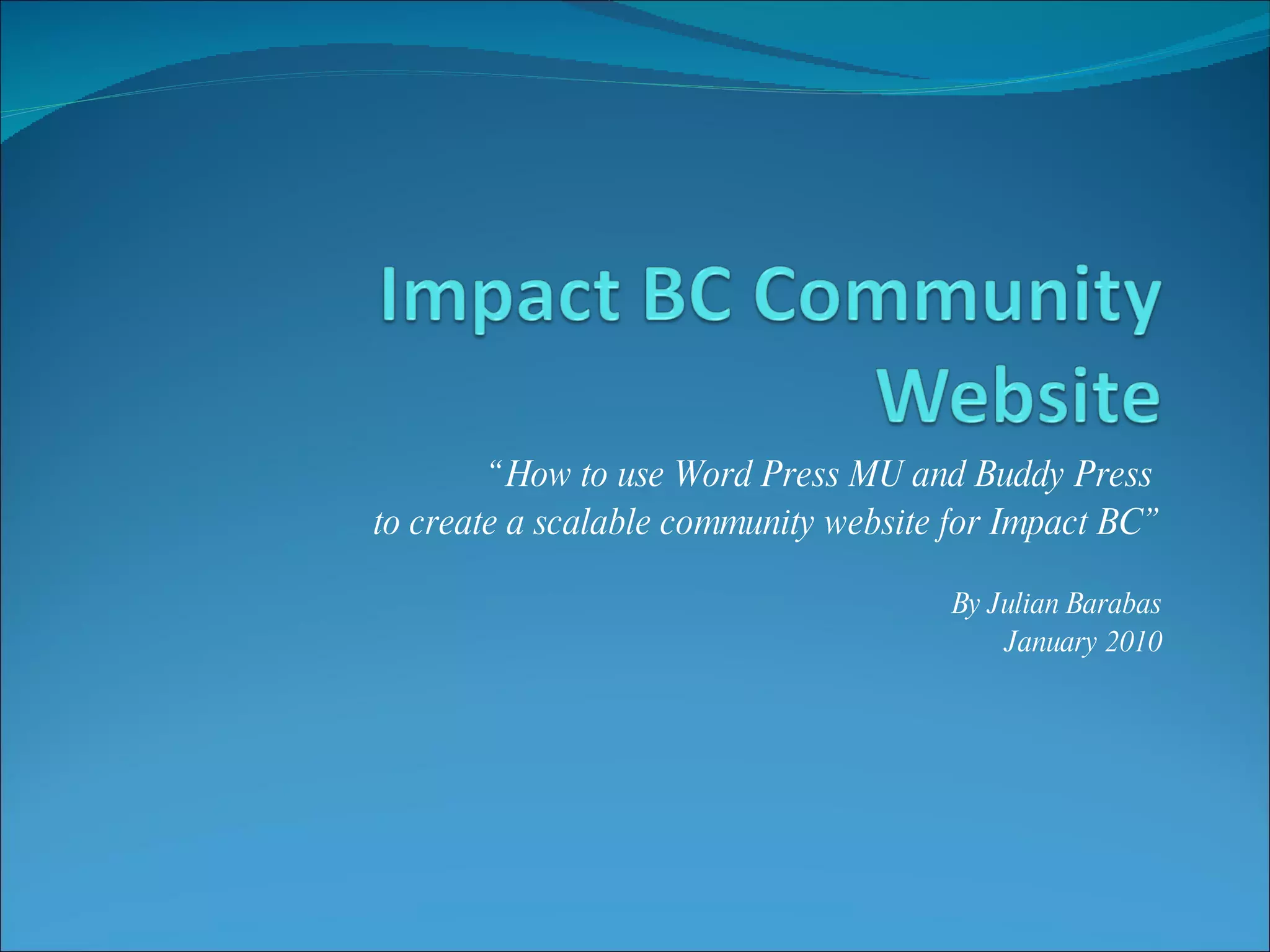 Impact BC Community Website

“How to use Word Press MU and Buddy Press to create a scalable community website for Impact BC”

By Julian Barabas
January 2010